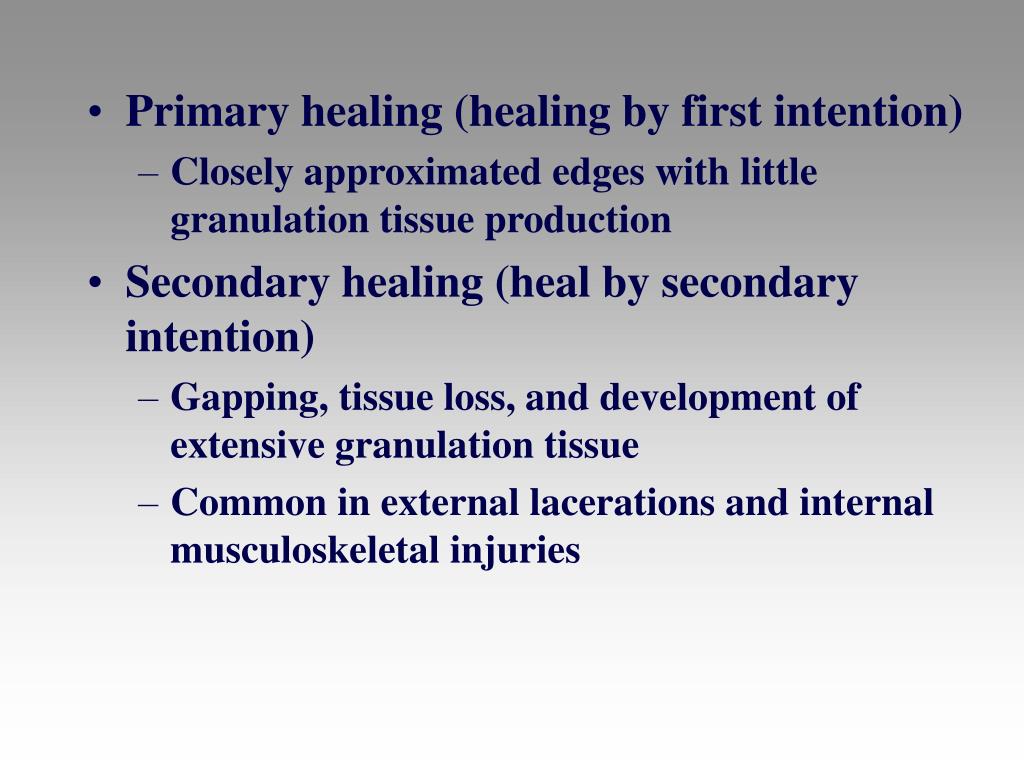 • Primary healing (healing by first intention)
  – Closely approximated edges with little granulation tissue production
• Secondary healing (heal by secondary intention)
  – Gapping, tissue loss, and development of extensive granulation tissue
  – Common in external lacerations and internal musculoskeletal injuries